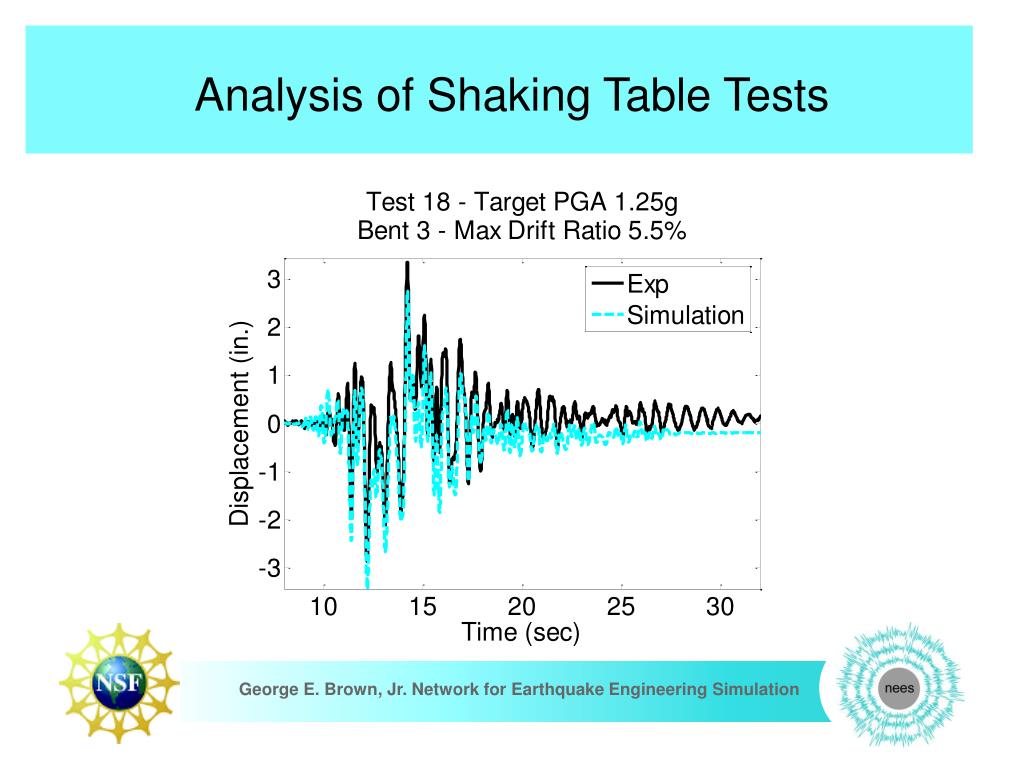 Analysis of Shaking Table Tests

Test 18 - Target PGA 1.25g
Bent 3 - Max Drift Ratio 5.5%

Exp
Simulation

Displacement (in.)

3
2
1
0
-1
-2
-3

10
15
20
25
30

Time (sec)

NSF

George E. Brown, Jr. Network for Earthquake Engineering Simulation

nees